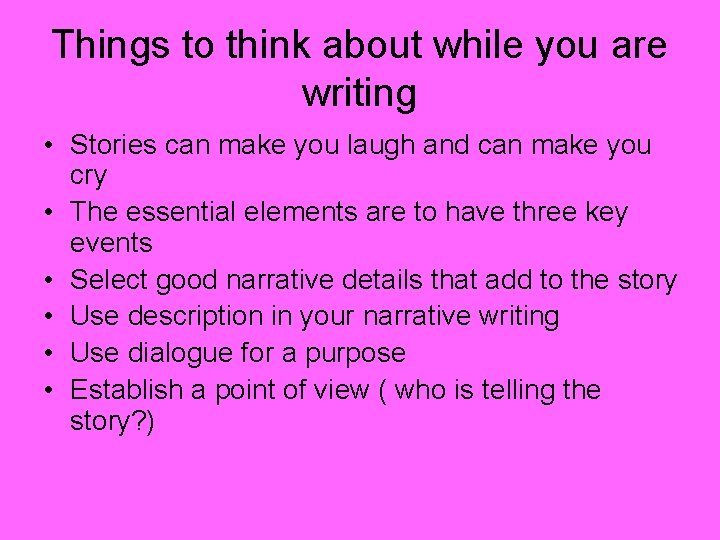 Things to think about while you are writing

• Stories can make you laugh and can make you cry
• The essential elements are to have three key events
• Select good narrative details that add to the story
• Use description in your narrative writing
• Use dialogue for a purpose
• Establish a point of view ( who is telling the story?)